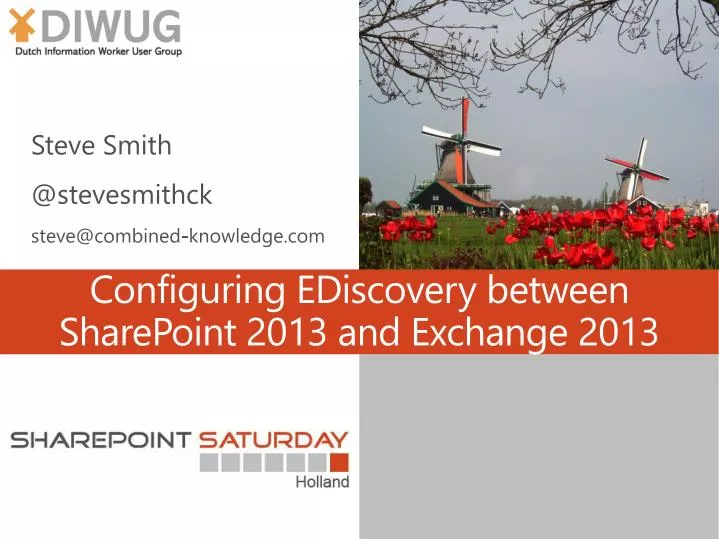 DIWUG
Dutch Information Worker User Group

Steve Smith

@stevesmithck

steve@combined-knowledge.com

Configuring EDiscovery between SharePoint 2013 and Exchange 2013

SHAREPOINT SATURDAY
Holland